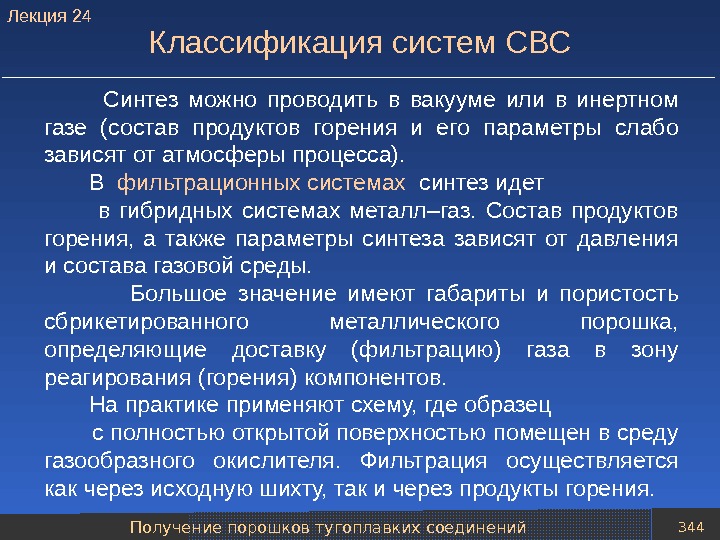 Лекция 24

Классификация систем СВС

Синтез можно проводить в вакууме или в инертном газе (состав продуктов горения и его параметры слабо зависят от атмосферы процесса).

В фильтрационных системах синтез идет

в гибридных системах металл–газ. Состав продуктов горения, а также параметры синтеза зависят от давления и состава газовой среды.

Большое значение имеют габариты и пористость сбрикетированного металлического порошка, определяющие доставку (фильтрацию) газа в зону реагирования (горения) компонентов.

На практике применяют схему, где образец

с полностью открытой поверхностью помещен в среду газообразного окислителя. Фильтрация осуществляется как через исходную шихту, так и через продукты горения.

Получение порошков тугоплавких соединений

344